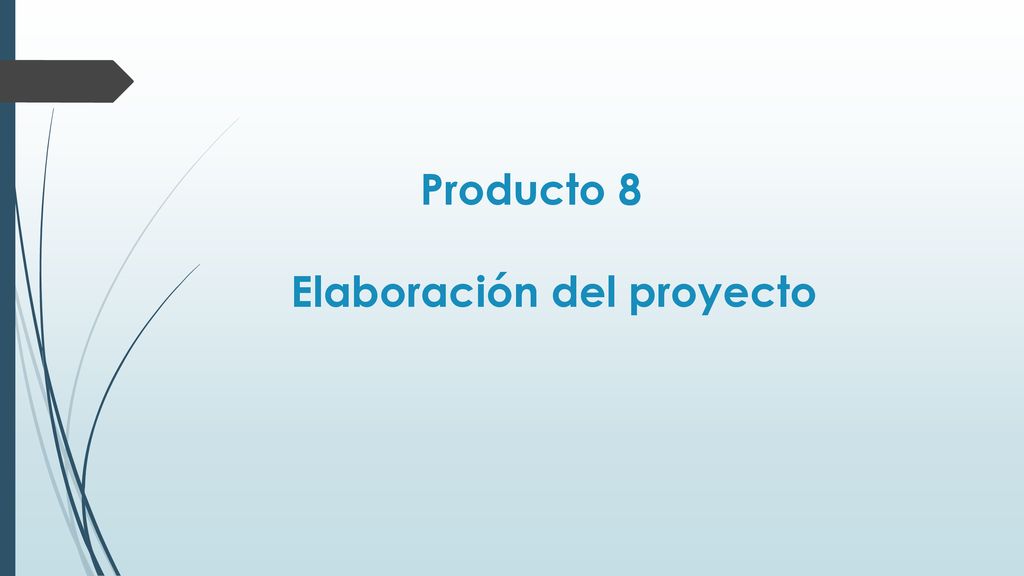 Producto 8

Elaboración del proyecto